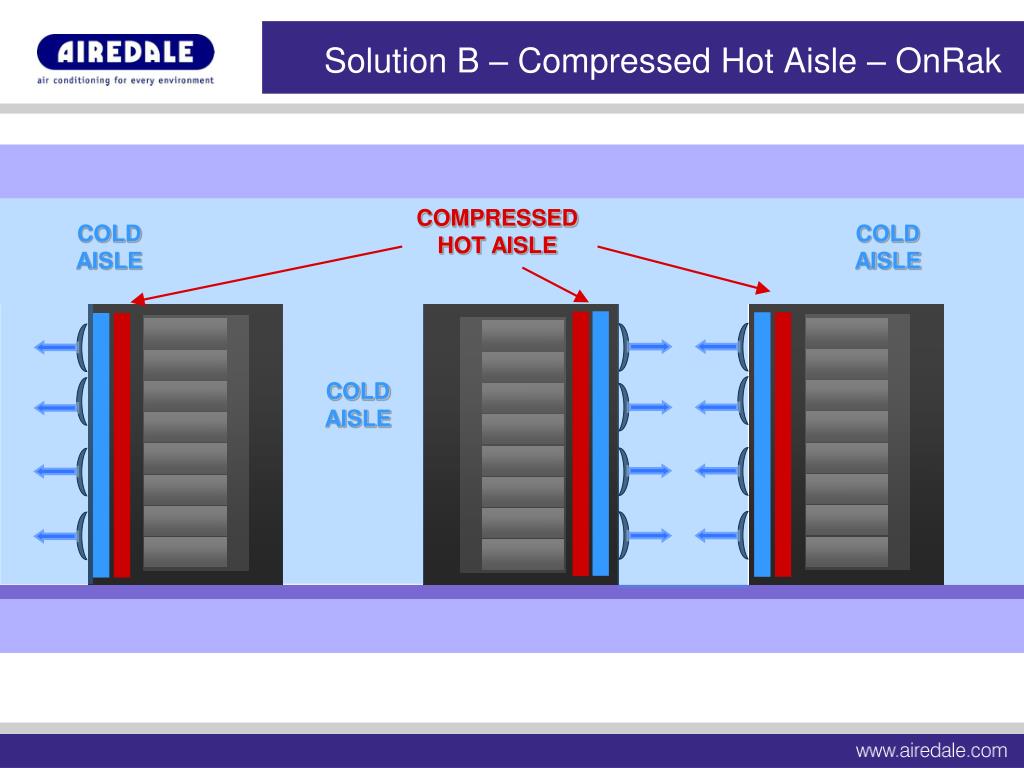 AIREDALE
air conditioning for every environment

Solution B – Compressed Hot Aisle – OnRak

COLD AISLE

COMPRESSED HOT AISLE

COLD AISLE

COLD AISLE

www.airedale.com